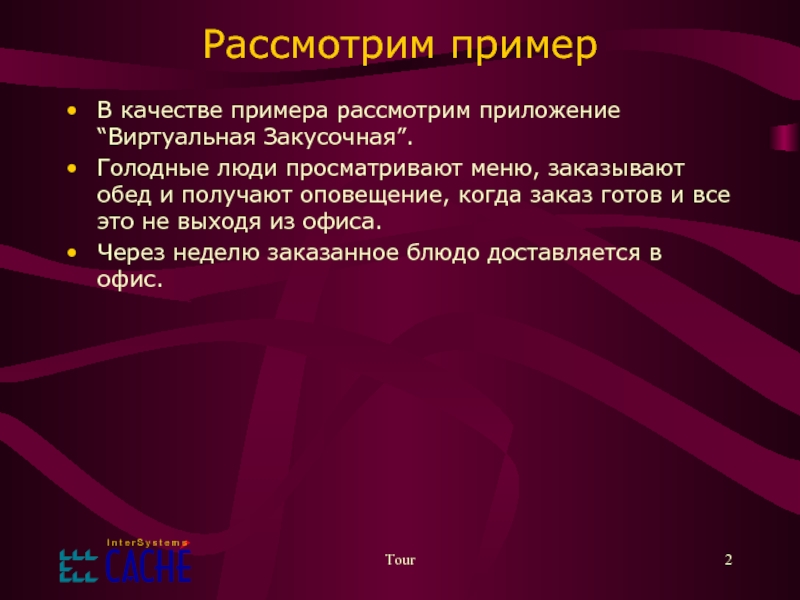 Рассмотрим пример

• В качестве примера рассмотрим приложение “Виртуальная Закусочная”.
• Голодные люди просматривают меню, заказывают обед и получают оповещение, когда заказ готов и все это не выходя из офиса.
• Через неделю заказанное блюдо доставляется в офис.

InterSystems CACHE

Tour

2